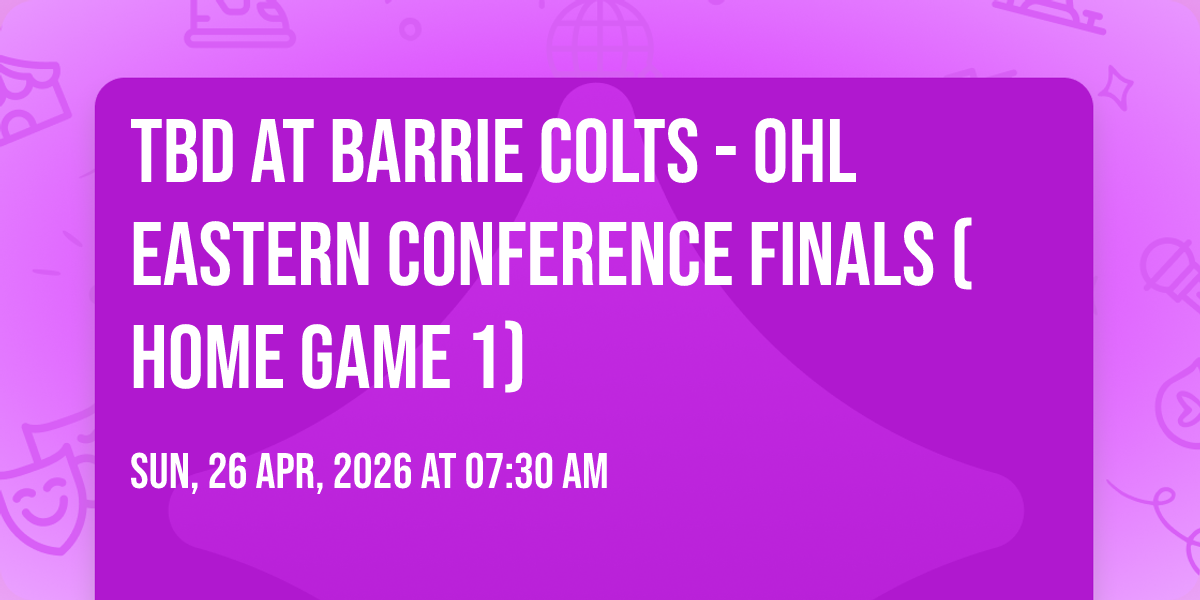 TBD AT BARRIE COLTS - OHL EASTERN CONFERENCE FINALS ( HOME GAME 1)

SUN, 26 APR, 2026 AT 07:30 AM